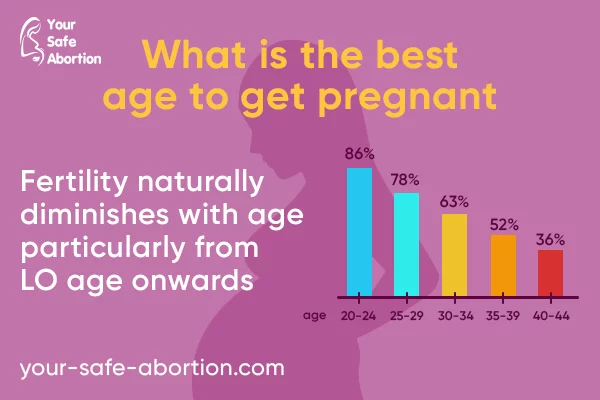 Your Safe Abortion

What is the best age to get pregnant

Fertility naturally diminishes with age particularly from LO age onwards

86%
78%
63%
52%
36%

age 20-24 25-29 30-34 35-39 40-44

your-safe-abortion.com